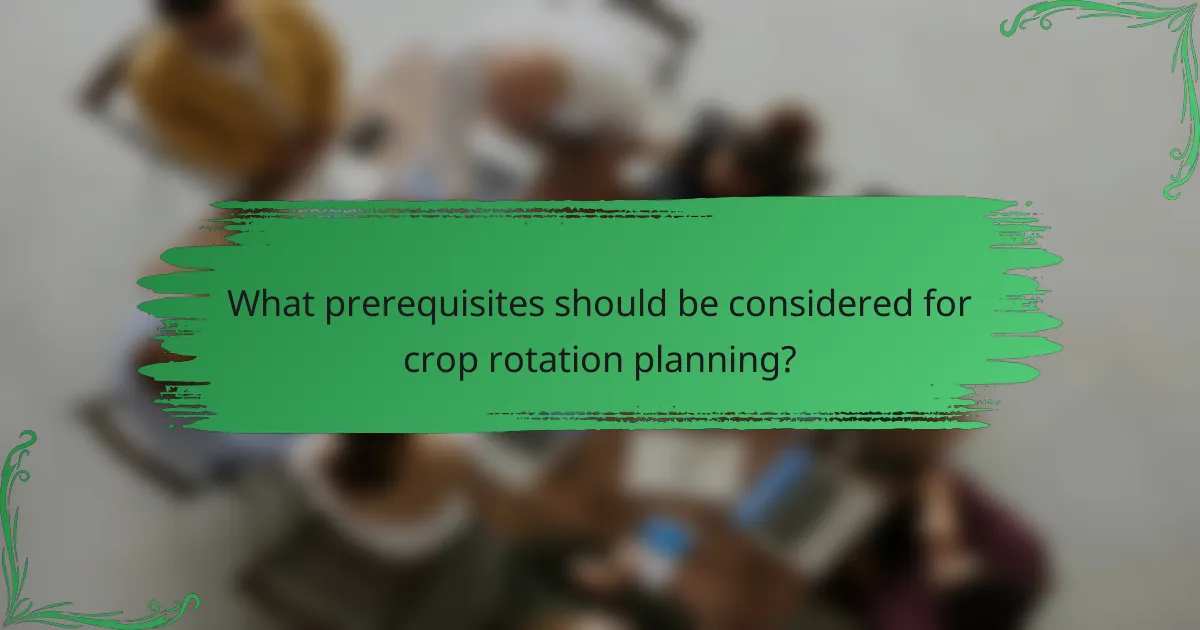 What prerequisites should be considered for crop rotation planning?